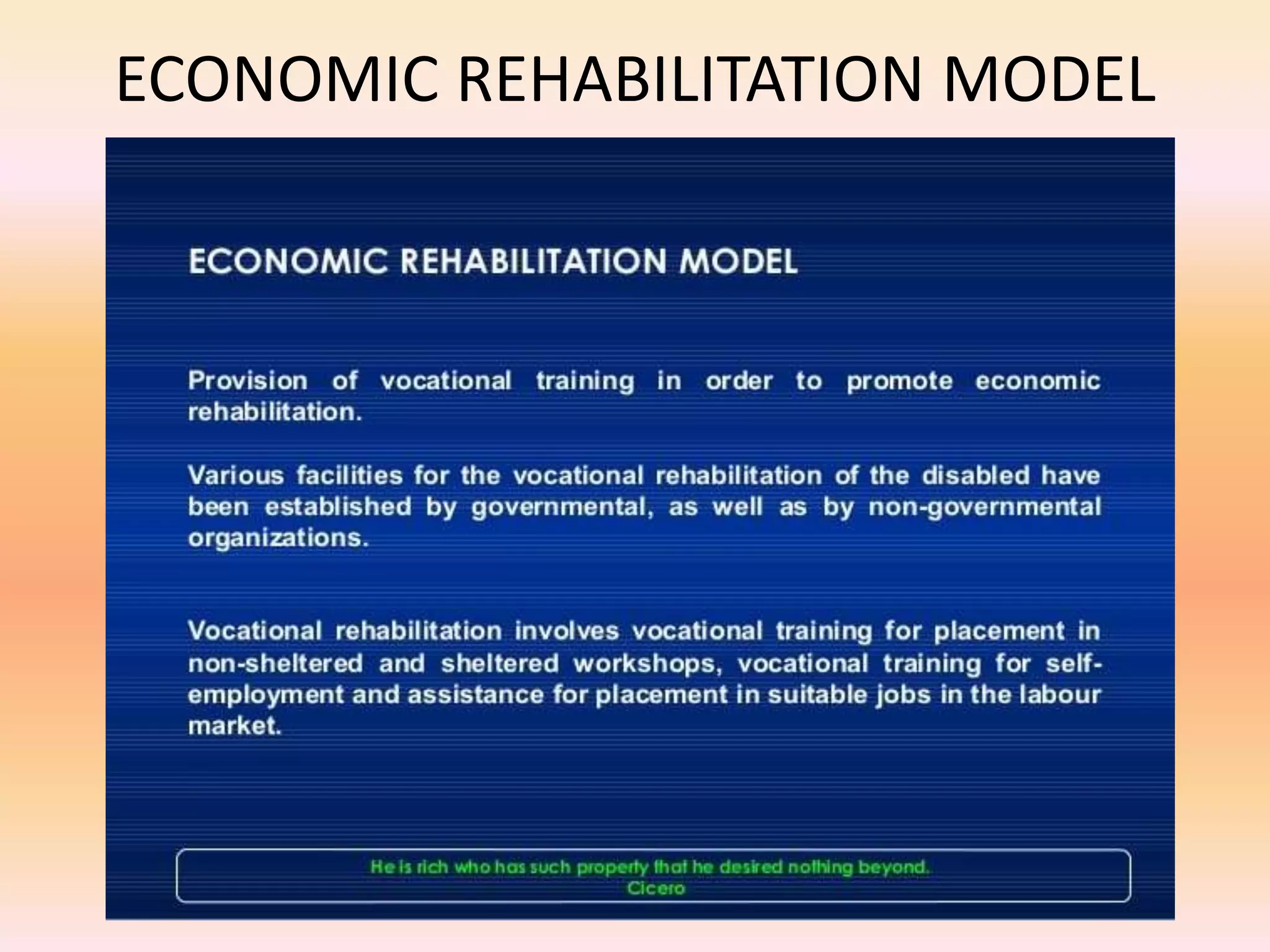 ECONOMIC REHABILITATION MODEL

ECONOMIC REHABILITATION MODEL

Provision of vocational training in order to promote economic rehabilitation.

Various facilities for the vocational rehabilitation of the disabled have been established by governmental, as well as by non-governmental organizations.

Vocational rehabilitation involves vocational training for placement in non-sheltered and sheltered workshops, vocational training for self-employment and assistance for placement in suitable jobs in the labour market.

He is rich who has such property that he desired nothing beyond.
Cicero